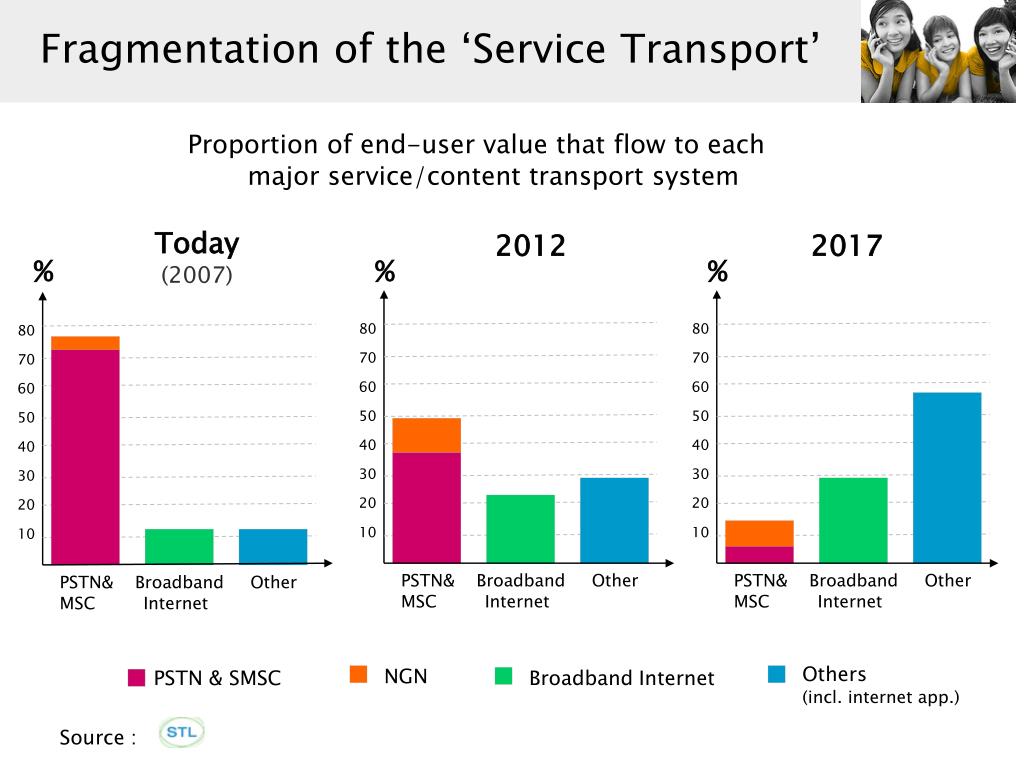 Fragmentation of the ‘Service Transport’

Proportion of end-user value that flow to each major service/content transport system

Today
(2007)
%
80
70
60
50
40
30
20
10
PSTN& MSC
Broadband Internet
Other

2012
%
80
70
60
50
40
30
20
10
PSTN& MSC
Broadband Internet
Other

2017
%
80
70
60
50
40
30
20
10
PSTN& MSC
Broadband Internet
Other

PSTN & SMSC
NGN
Broadband Internet
Others (incl. internet app.)

Source : STL